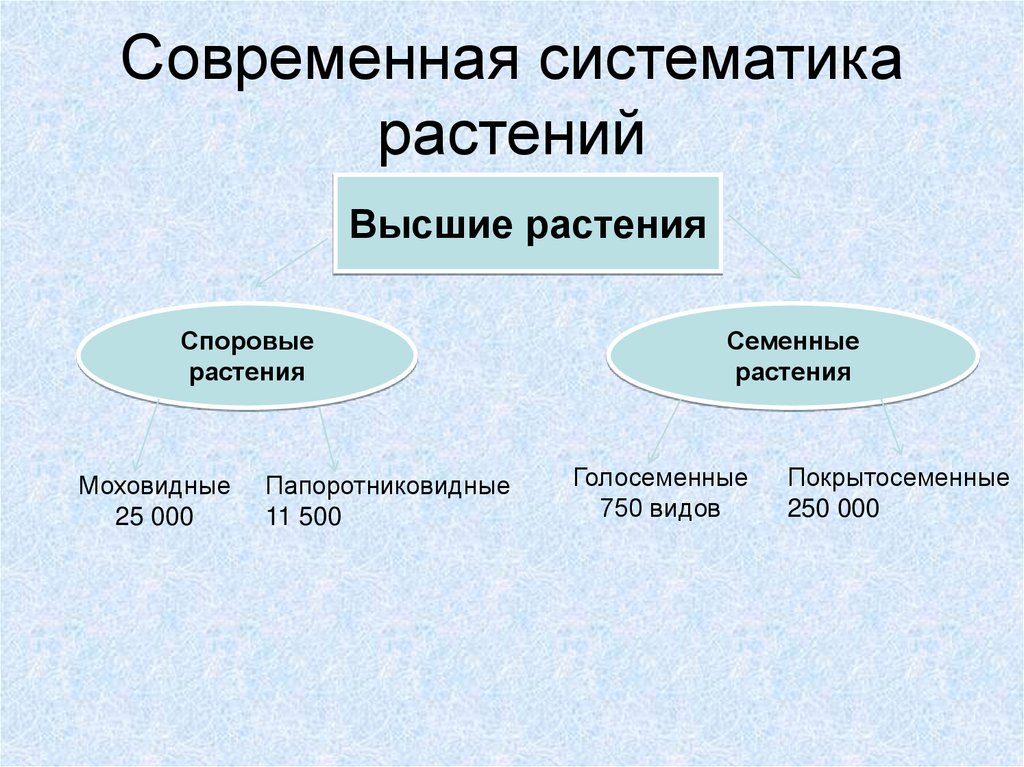 Современная систематика растений

Высшие растения

Споровые растения

Семенные растения

Моховидные 25 000

Папоротниковидные 11 500

Голосеменные 750 видов

Покрытосеменные 250 000